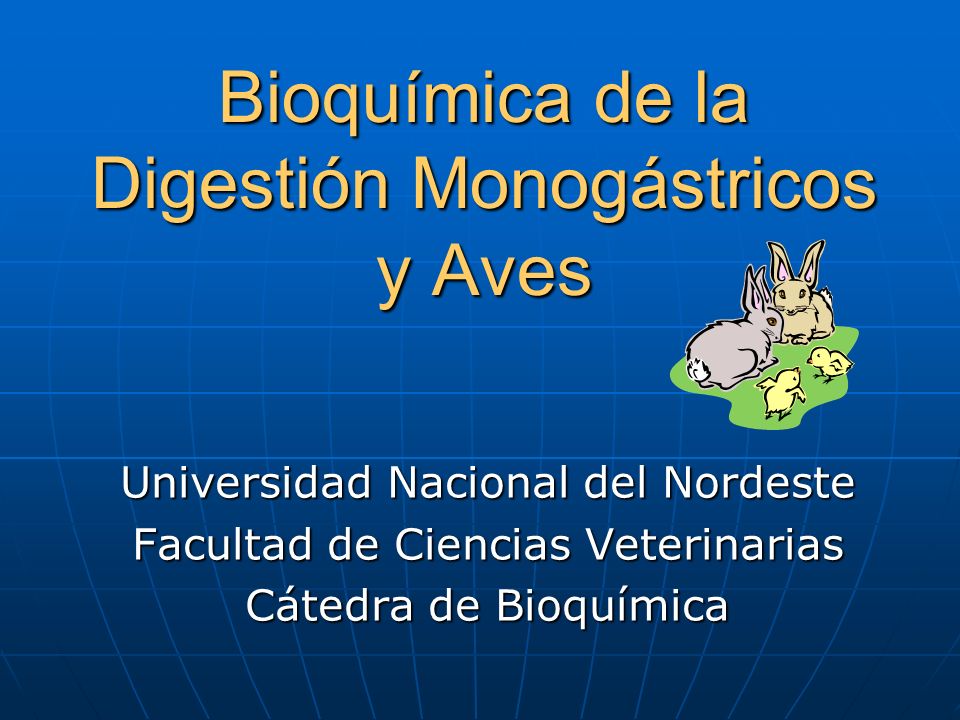 Bioquímica de la Digestión Monogástricos y Aves

Universidad Nacional del Nordeste
Facultad de Ciencias Veterinarias
Cátedra de Bioquímica